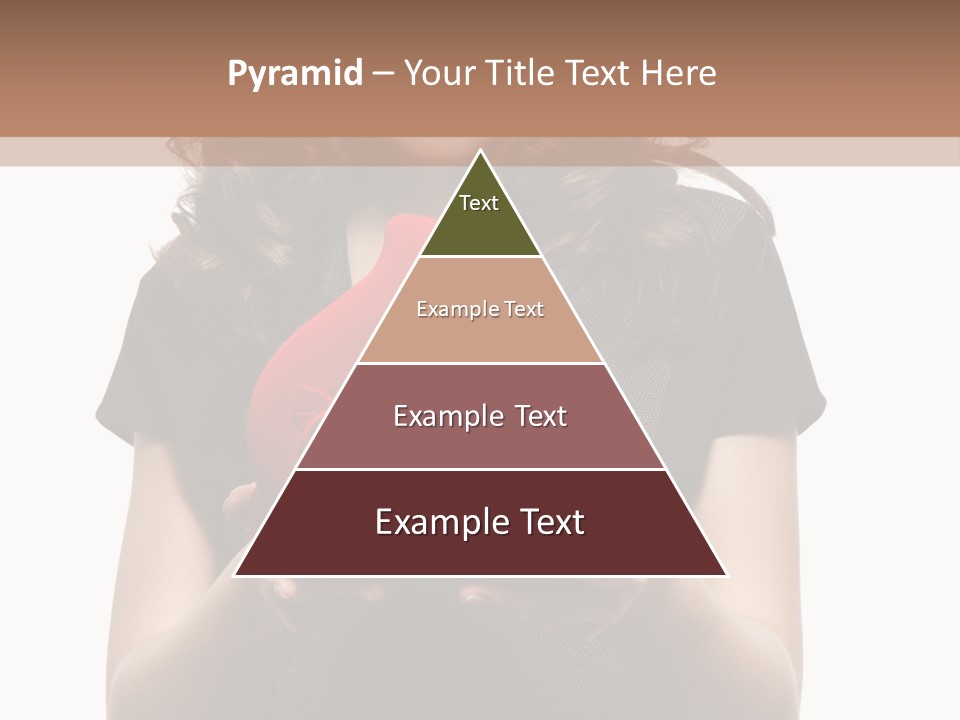 Pyramid – Your Title Text Here

Text

Example Text

Example Text

Example Text